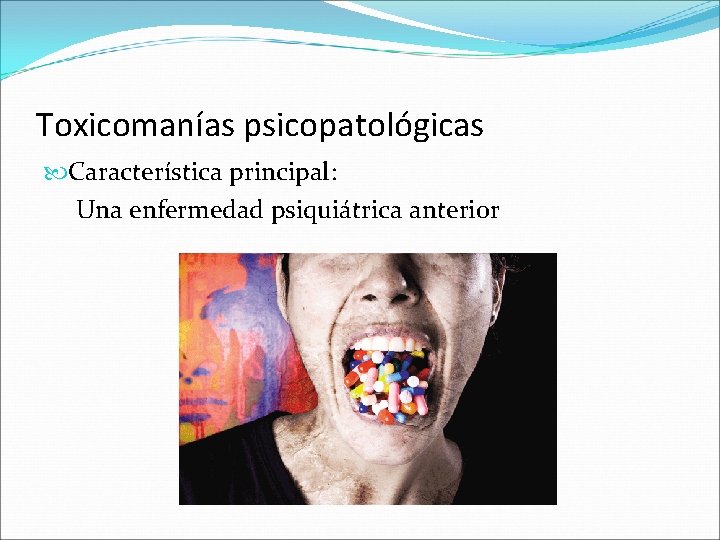 Toxicomanías psicopatológicas

Característica principal:
Una enfermedad psiquiátrica anterior